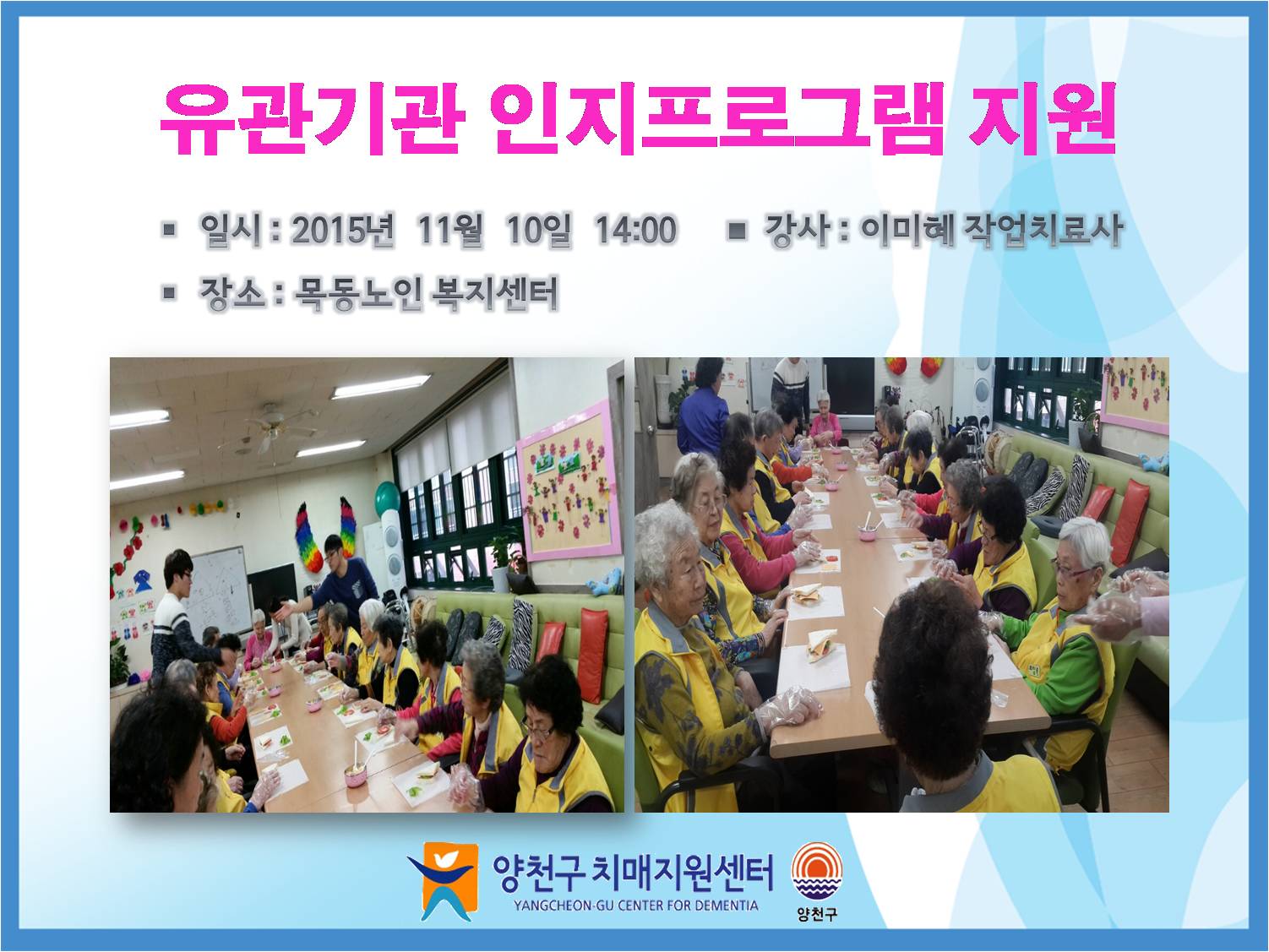 유관기관 인지프로그램 지원

▪ 일시 : 2015년 11월 10일 14:00 ▪ 강사 : 이미혜 작업치료사

▪ 장소 : 목동노인 복지센터

양천구 치매지원센터
YANGCHEON-GU CENTER FOR DEMENTIA

양천구